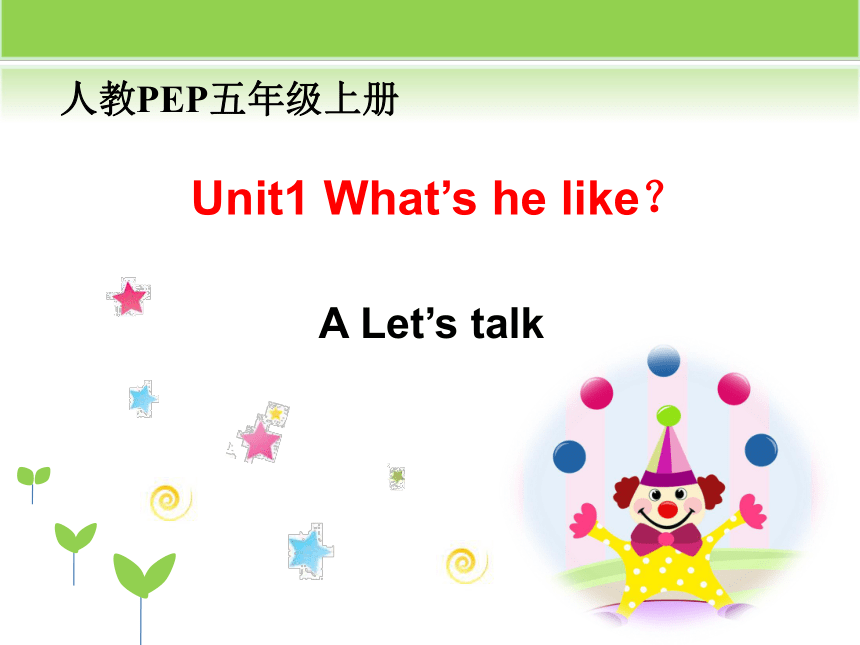 人教PEP五年级上册

Unit1 What’s he like？

A Let’s talk